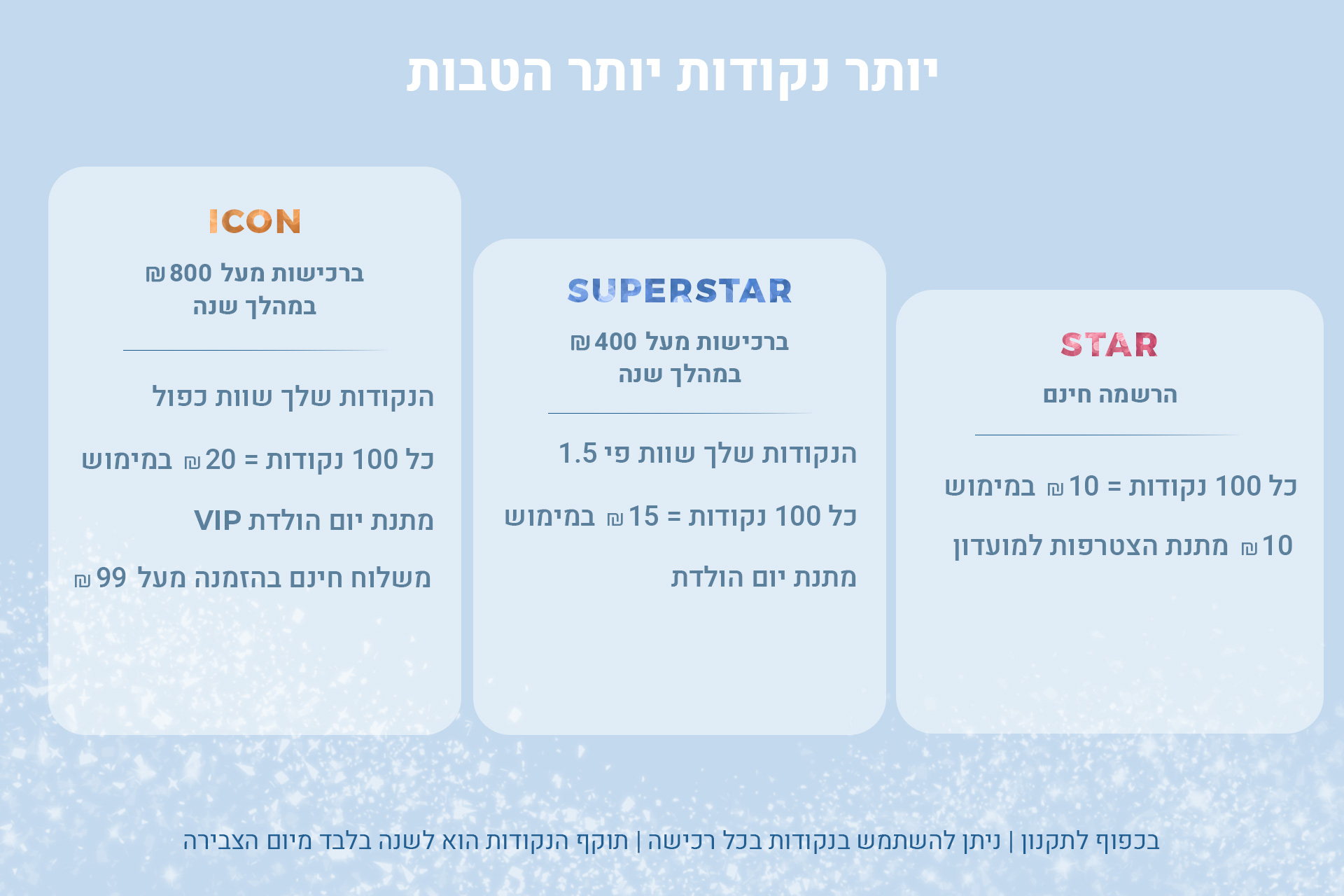 יותר נקודות יותר הטבות

STAR

הרשמה חינם

כל 100 נקודות = 10 ₪ במימוש

10 ₪ מתנת הצטרפות למועדון

SUPERSTAR

ברכישות מעל 400 ₪
במהלך שנה

הנקודות שלך שוות פי 1.5

כל 100 נקודות = 15 ₪ במימוש

מתנת יום הולדת

ICON

ברכישות מעל 800 ₪
במהלך שנה

הנקודות שלך שוות כפול

כל 100 נקודות = 20 ₪ במימוש

מתנת יום הולדת VIP

משלוח חינם בהזמנה מעל 99 ₪

בכפוף לתקנון | ניתן להשתמש בנקודות בכל רכישה | תוקף הנקודות הוא לשנה בלבד מיום הצבירה